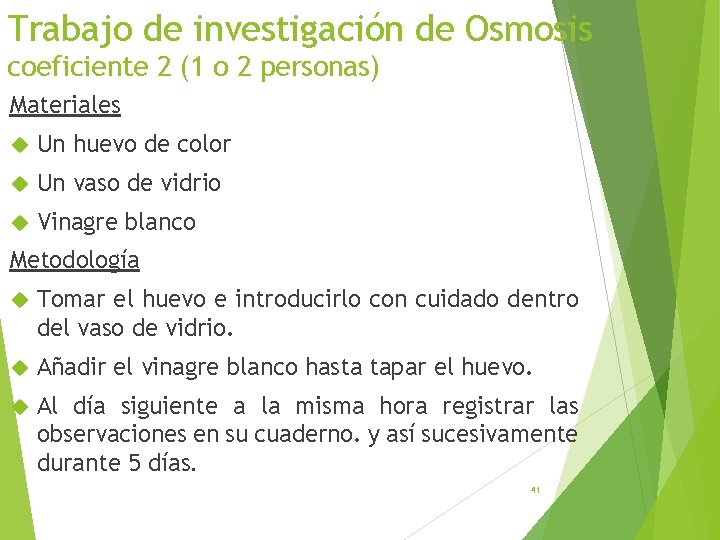 Trabajo de investigación de Osmosis
coeficiente 2 (1 o 2 personas)

Materiales

Un huevo de color

Un vaso de vidrio

Vinagre blanco

Metodología

Tomar el huevo e introducirlo con cuidado dentro del vaso de vidrio.

Añadir el vinagre blanco hasta tapar el huevo.

Al día siguiente a la misma hora registrar las observaciones en su cuaderno. y así sucesivamente durante 5 días.

41